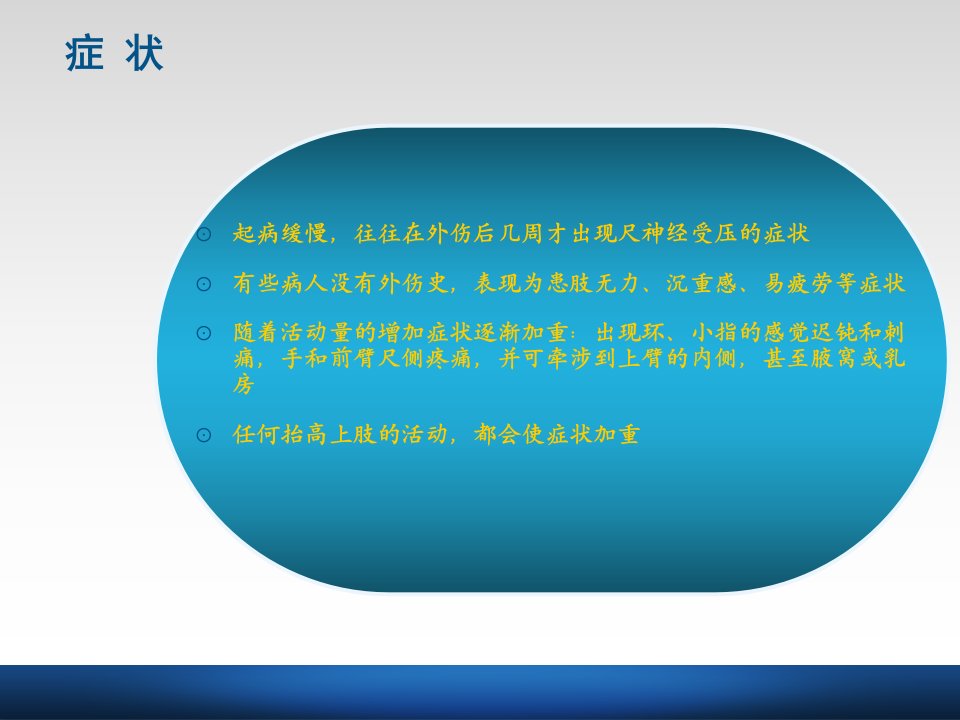 症 状

⊙ 起病缓慢，往往在外伤后几周才出现尺神经受压的症状

⊙ 有些病人没有外伤史，表现为患肢无力、沉重感、易疲劳等症状

⊙ 随着活动量的增加症状逐渐加重：出现环、小指的感觉迟钝和刺痛，手和前臂尺侧疼痛，并可牵涉到上臂的内侧，甚至腋窝或乳房

⊙ 任何抬高上肢的活动，都会使症状加重